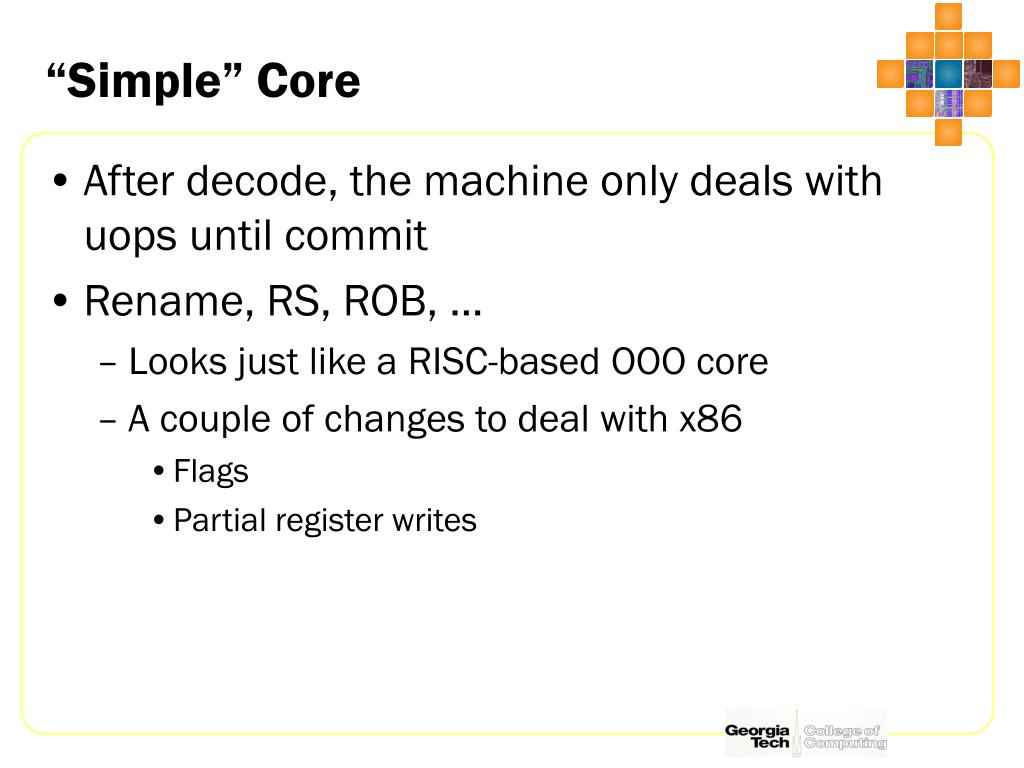 “Simple” Core

• After decode, the machine only deals with uops until commit
• Rename, RS, ROB, …
– Looks just like a RISC-based OOO core
– A couple of changes to deal with x86
• Flags
• Partial register writes

Georgia Tech College of Computing